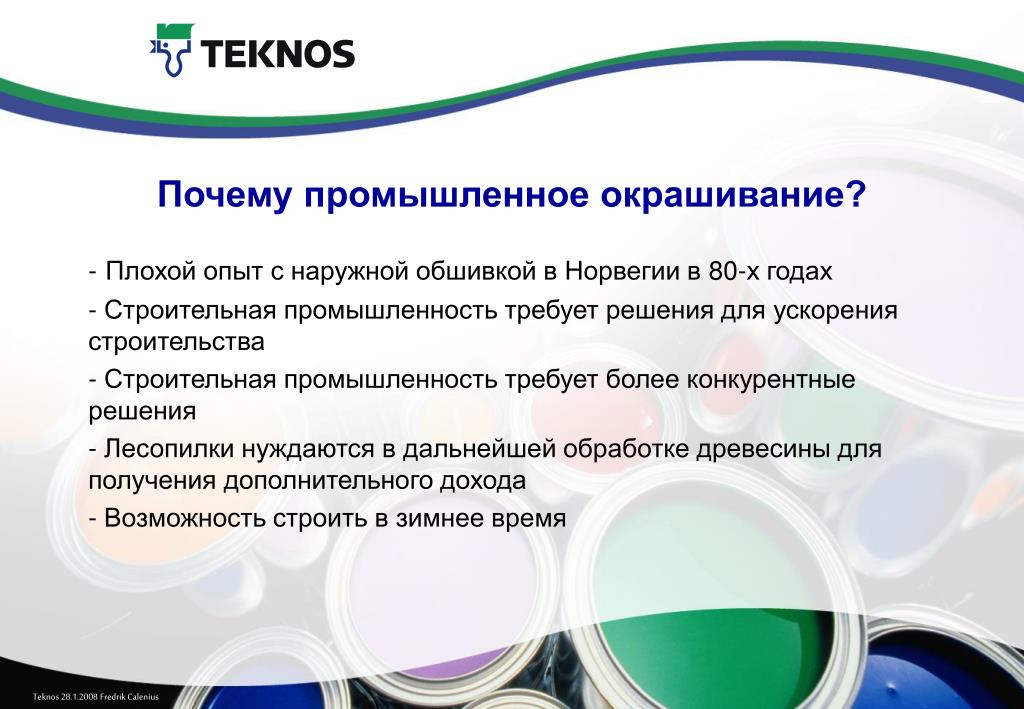 TEKNOS

Почему промышленное окрашивание?

- Плохой опыт с наружной обшивкой в Норвегии в 80-х годах
- Строительная промышленность требует решения для ускорения строительства
- Строительная промышленность требует более конкурентные решения
- Лесопилки нуждаются в дальнейшей обработке древесины для получения дополнительного дохода
- Возможность строить в зимнее время

Teknos 28.1.2008 Fredrik Calenius